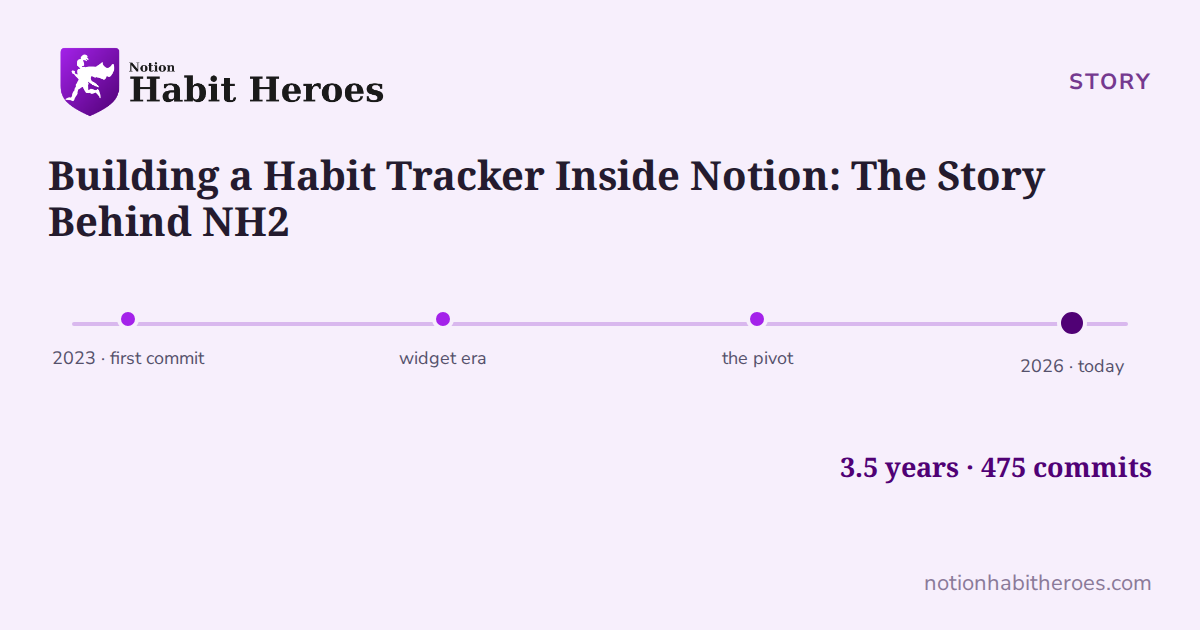 Notion
Habit Heroes

STORY

Building a Habit Tracker Inside Notion: The Story Behind NH2

2023 · first commit

widget era

the pivot

2026 · today

3.5 years · 475 commits

notionhabitheroes.com